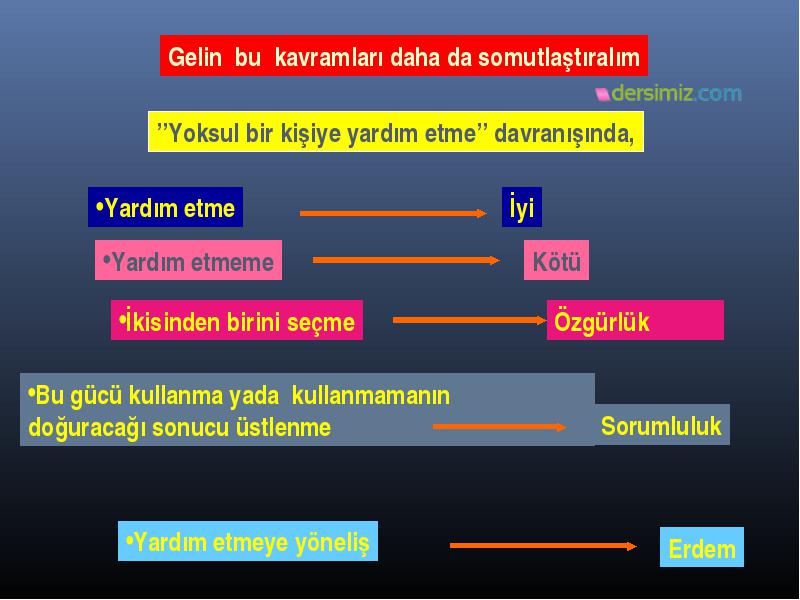 Gelin bu kavramları daha da somutlaştıralım

dersimiz.com

”Yoksul bir kişiye yardım etme” davranışında,

•Yardım etme İyi

•Yardım etmeme Kötü

•İkisinden birini seçme Özgürlük

•Bu gücü kullanma yada kullanmamanın doğuracağı sonucu üstlenme Sorumluluk

•Yardım etmeye yöneliş Erdem